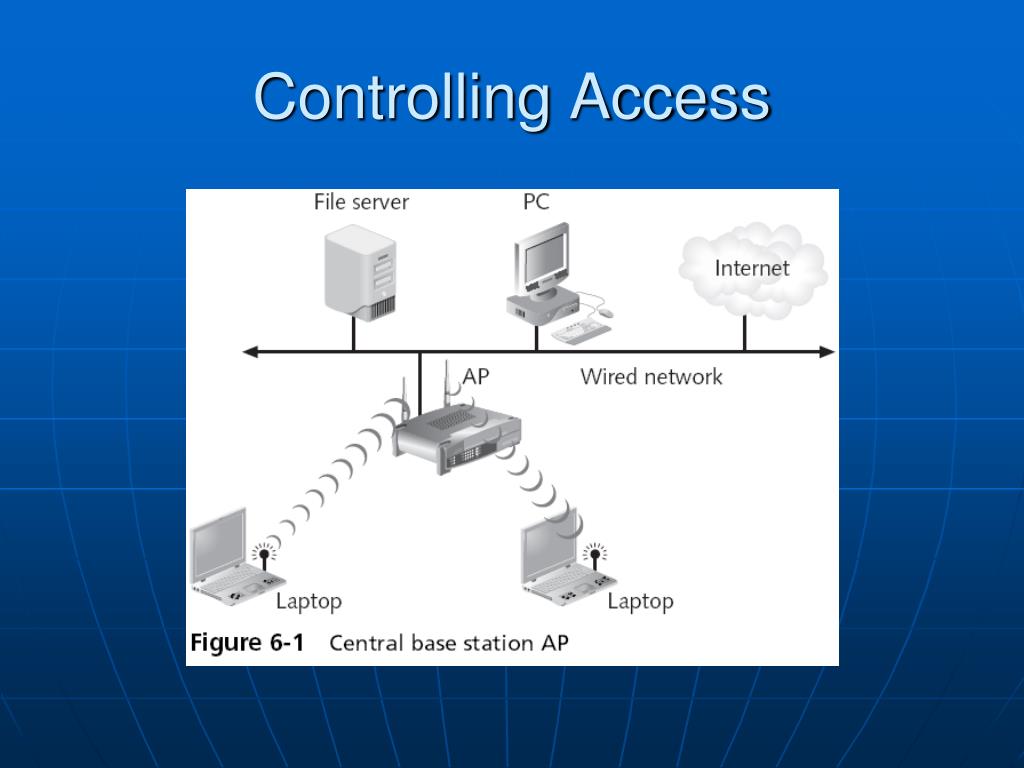 Controlling Access

File server

PC

Internet

AP

Wired network

Laptop

Laptop

Figure 6-1 Central base station AP